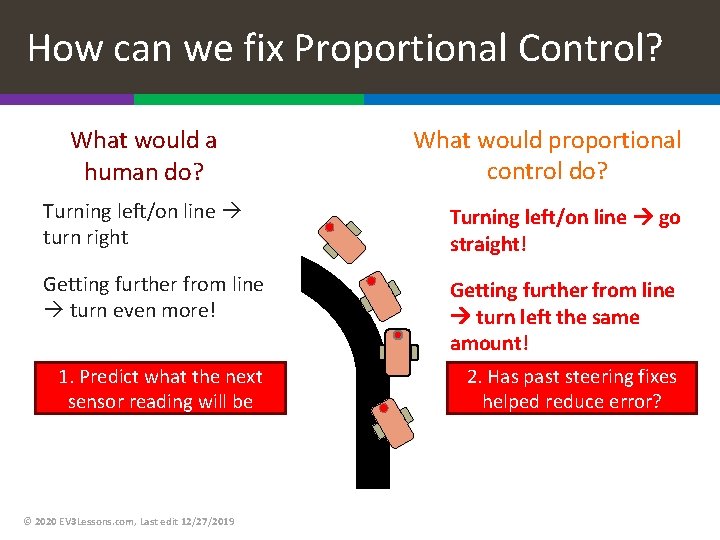 How can we fix Proportional Control?

What would a human do?

Turning left/on line → turn right

Getting further from line → turn even more!

1. Predict what the next sensor reading will be

What would proportional control do?

Turning left/on line → go straight!

Getting further from line → turn left the same amount!

2. Has past steering fixes helped reduce error?

© 2020 EV3Lessons.com, Last edit 12/27/2019